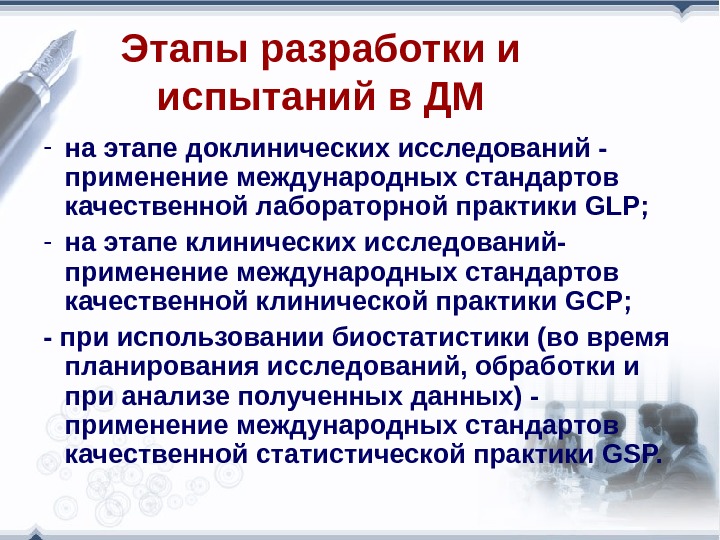 Этапы разработки и испытаний в ДМ

- на этапе доклинических исследований - применение международных стандартов качественной лабораторной практики GLP;

- на этапе клинических исследований- применение международных стандартов качественной клинической практики GCP;

- при использовании биостатистики (во время планирования исследований, обработки и при анализе полученных данных) - применение международных стандартов качественной статистической практики GSP.